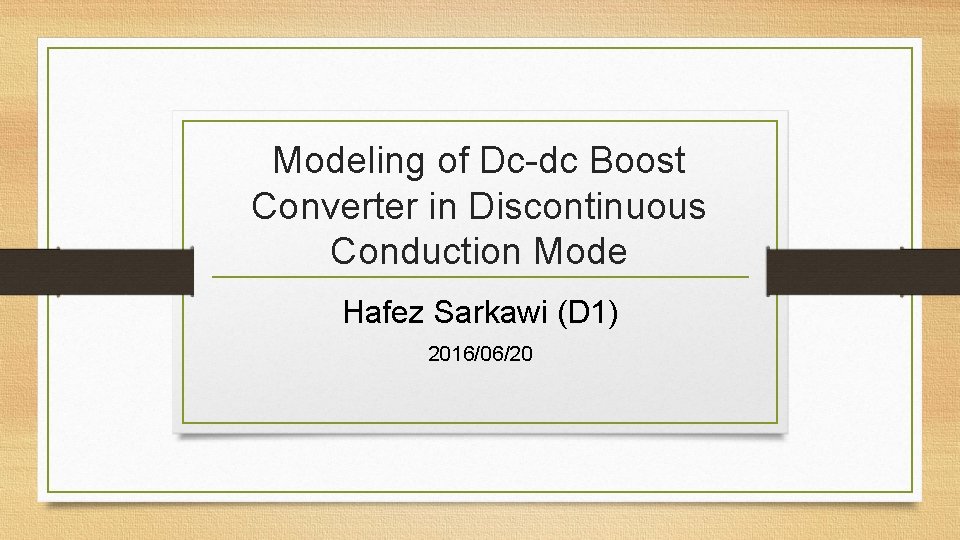 Modeling of Dc-dc Boost Converter in Discontinuous Conduction Mode

Hafez Sarkawi (D1)

2016/06/20